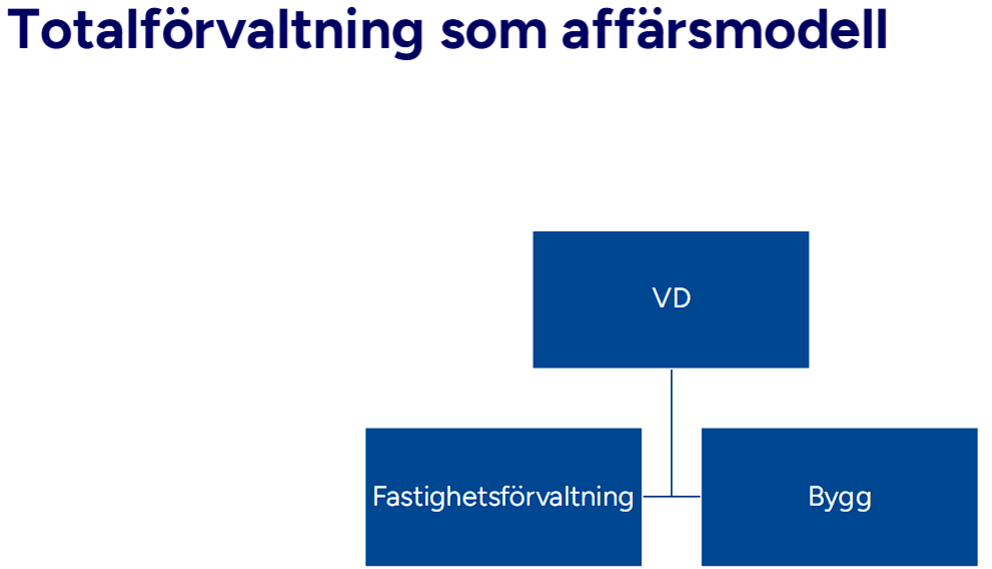 Totalförvaltning som affärsmodell

VD

Fastighetsförvaltning

Bygg